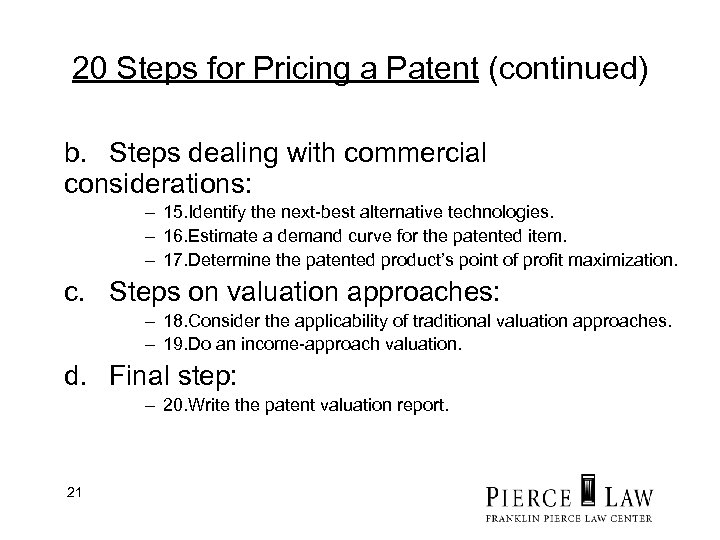 20 Steps for Pricing a Patent (continued)

b. Steps dealing with commercial considerations:

– 15.Identify the next-best alternative technologies.

– 16.Estimate a demand curve for the patented item.

– 17.Determine the patented product's point of profit maximization.

c. Steps on valuation approaches:

– 18.Consider the applicability of traditional valuation approaches.

– 19.Do an income-approach valuation.

d. Final step:

– 20.Write the patent valuation report.

21

PIERCE LAW
FRANKLIN PIERCE LAW CENTER